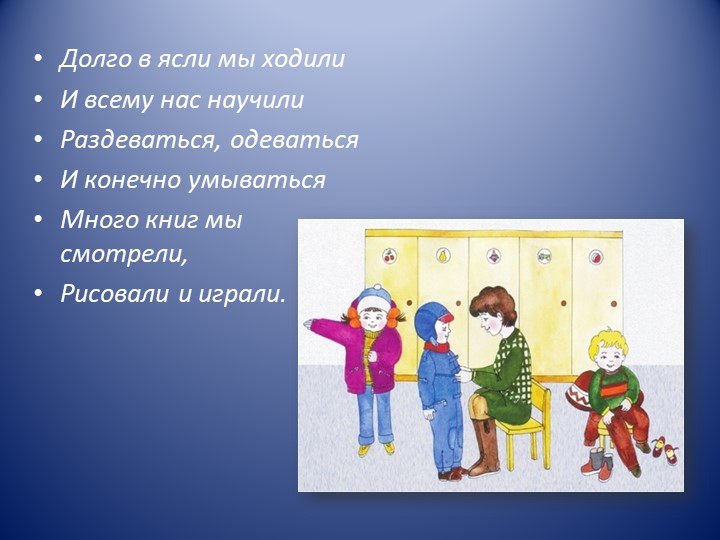 • Долго в ясли мы ходили
• И всему нас научили
• Раздеваться, одеваться
• И конечно умываться
• Много книг мы смотрели,
• Рисовали и играли.